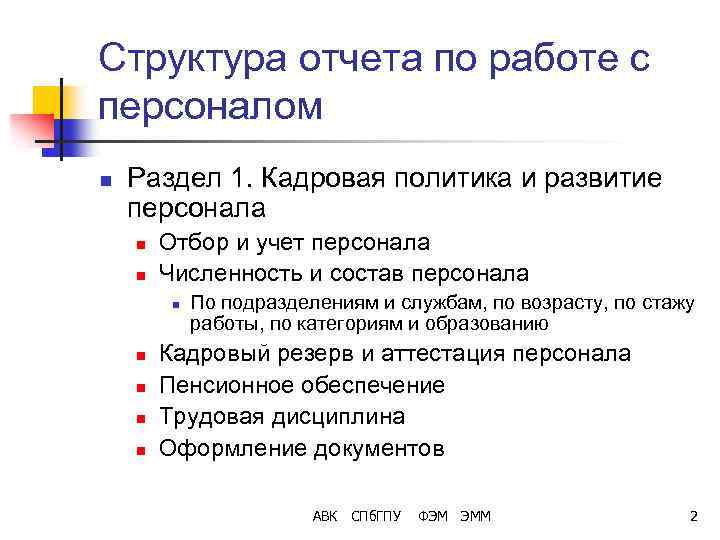 Структура отчета по работе с персоналом

Раздел 1. Кадровая политика и развитие персонала

Отбор и учет персонала

Численность и состав персонала

По подразделениям и службам, по возрасту, по стажу работы, по категориям и образованию

Кадровый резерв и аттестация персонала

Пенсионное обеспечение

Трудовая дисциплина

Оформление документов

АВК СПбГПУ ФЭМ ЭММ

2